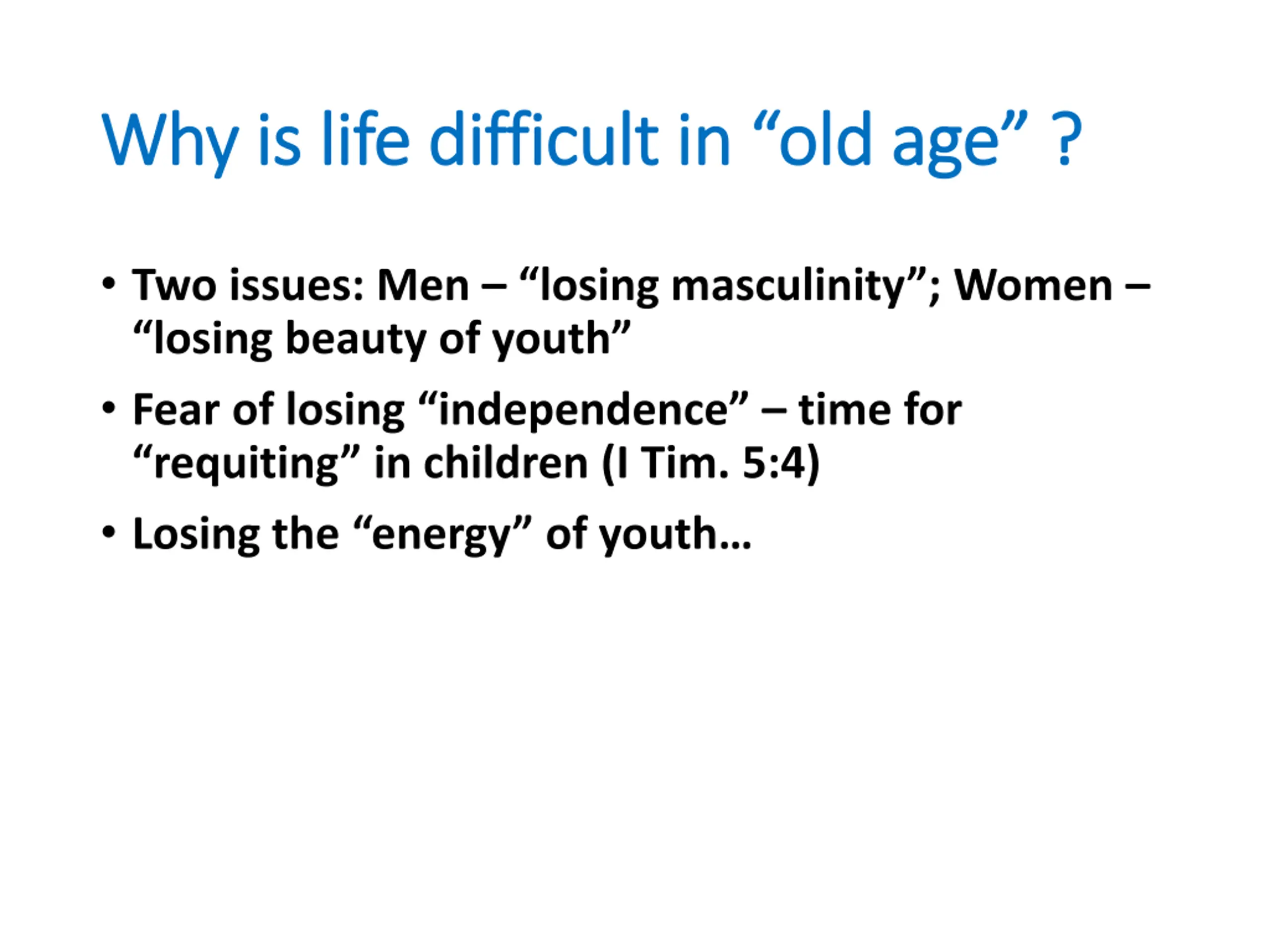 Why is life difficult in “old age” ?

• Two issues: Men – “losing masculinity”; Women – “losing beauty of youth”

• Fear of losing “independence” – time for “requiting” in children (I Tim. 5:4)

• Losing the “energy” of youth…